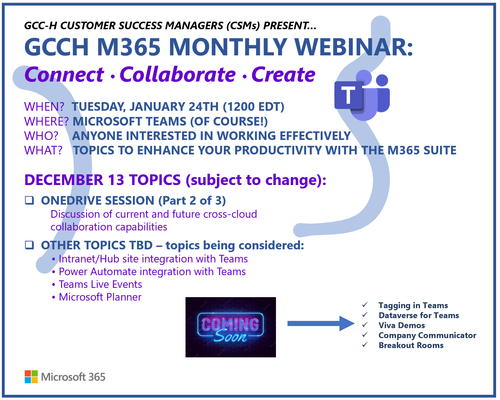 GCC-H CUSTOMER SUCCESS MANAGERS (CSMs) PRESENT...

GCCH M365 MONTHLY WEBINAR:

Connect · Collaborate · Create

T

WHEN? TUESDAY, JANUARY 24TH (1200 EDT)
WHERE? MICROSOFT TEAMS (OF COURSE!)
WHO? ANYONE INTERESTED IN WORKING EFFECTIVELY
WHAT? TOPICS TO ENHANCE YOUR PRODUCTIVITY WITH THE M365 SUITE

DECEMBER 13 TOPICS (subject to change):

❑ ONEDRIVE SESSION (Part 2 of 3)
Discussion of current and future cross-cloud collaboration capabilities

❑ OTHER TOPICS TBD – topics being considered:
• Intranet/Hub site integration with Teams
• Power Automate integration with Teams
• Teams Live Events
• Microsoft Planner

COMING Soon

✓ Tagging in Teams
✓ Dataverse for Teams
✓ Viva Demos
✓ Company Communicator
✓ Breakout Rooms

Microsoft 365